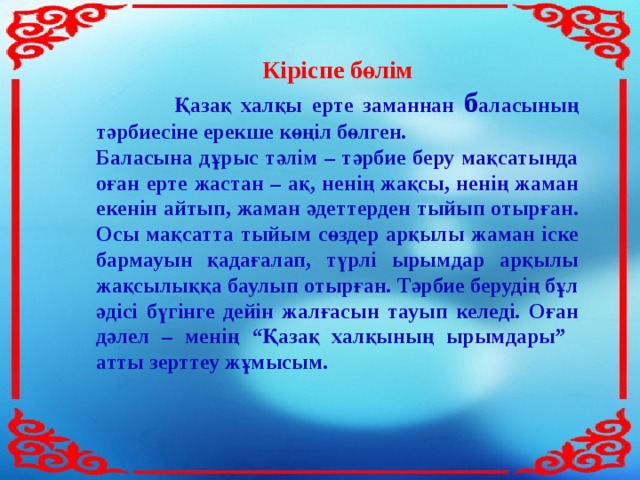 Кіріспе бөлім

Қазақ халқы ерте заманнан баласының тәрбиесіне ерекше көңіл бөлген.
Баласына дұрыс тәлім – тәрбие беру мақсатында оған ерте жастан – ақ, ненің жақсы, ненің жаман екенін айтып, жаман әдеттерден тыйып отырған. Осы мақсатта тыйым сөздер арқылы жаман іске бармауын қадағалап, түрлі ырымдар арқылы жақсылыққа баулып отырған. Тәрбие берудің бұл әдісі бүгінге дейін жалғасын тауып келеді. Оған дәлел – менің “Қазақ халқының ырымдары” атты зерттеу жұмысым.